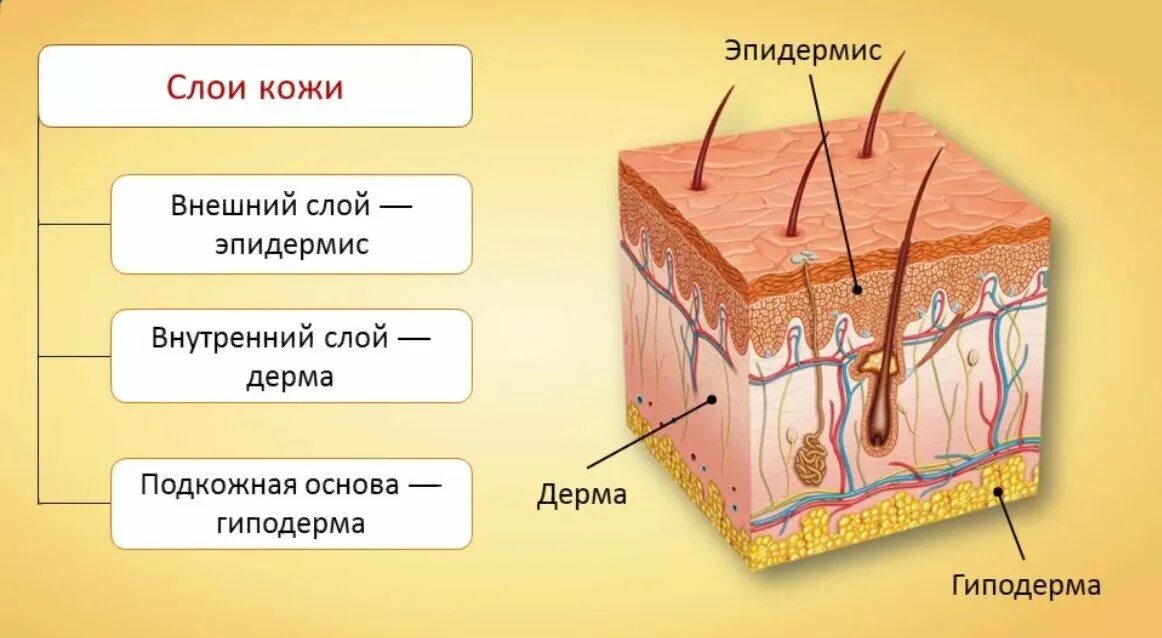 Слои кожи

Внешний слой — эпидермис

Внутренний слой — дерма

Подкожная основа — гиподерма

Эпидермис

Дерма

Гиподерма